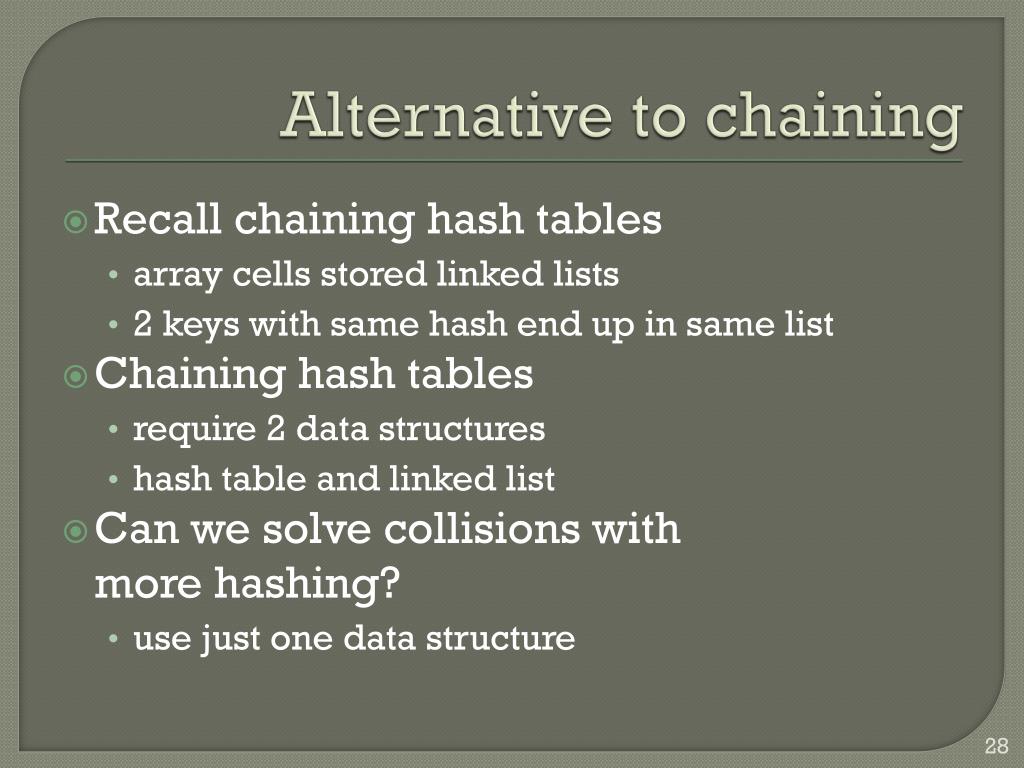 Alternative to chaining

Recall chaining hash tables
• array cells stored linked lists
• 2 keys with same hash end up in same list

Chaining hash tables
• require 2 data structures
• hash table and linked list

Can we solve collisions with more hashing?
• use just one data structure

28